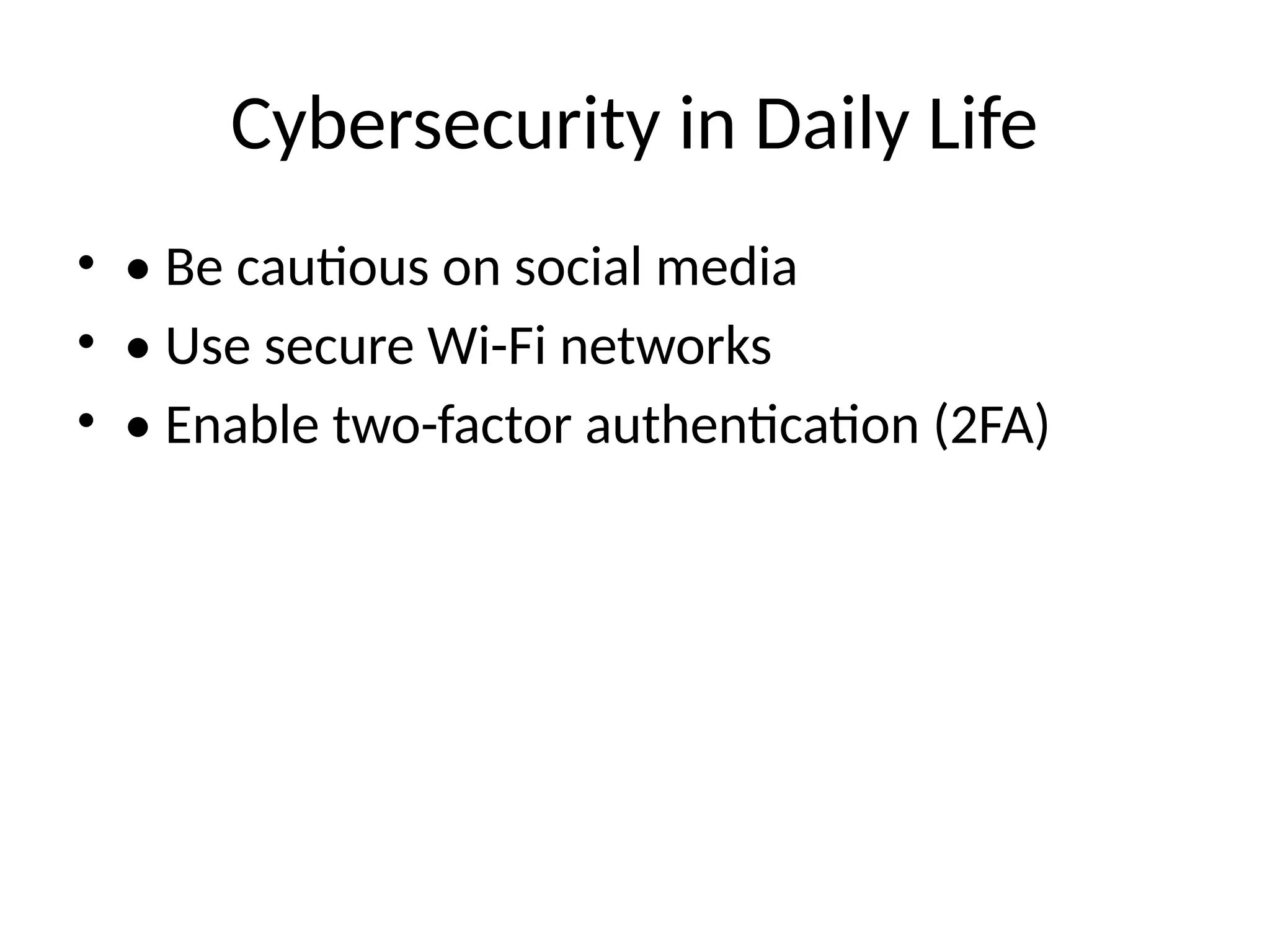 Cybersecurity in Daily Life

• • Be cautious on social media
• • Use secure Wi-Fi networks
• • Enable two-factor authentication (2FA)